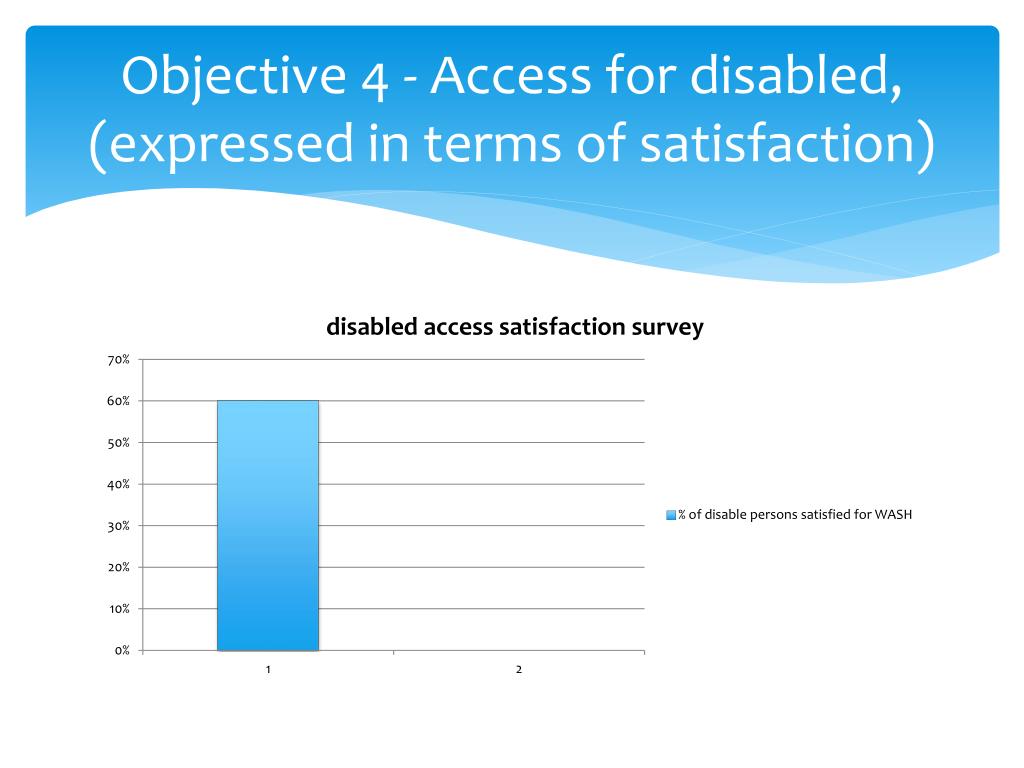 Objective 4 - Access for disabled, (expressed in terms of satisfaction)

disabled access satisfaction survey

70%
60%
50%
40%
30%
20%
10%
0%

1
2

% of disable persons satisfied for WASH